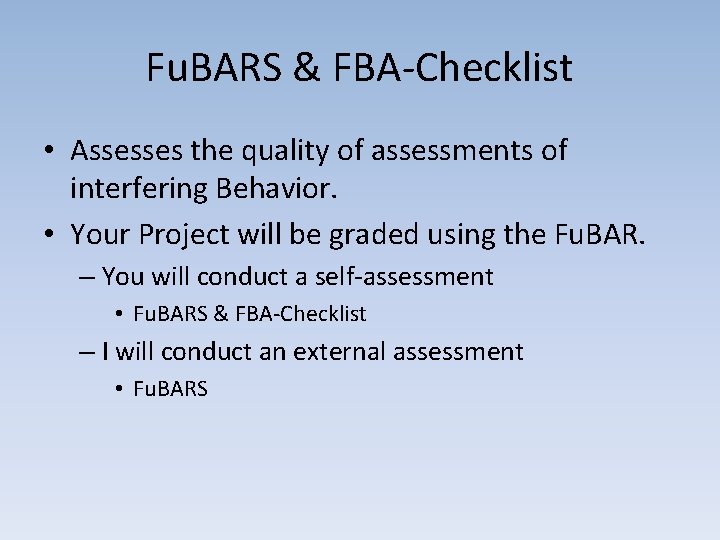 FuBARS & FBA-Checklist

• Assesses the quality of assessments of interfering Behavior.
• Your Project will be graded using the FuBAR.
– You will conduct a self-assessment
• FuBARS & FBA-Checklist
– I will conduct an external assessment
• FuBARS